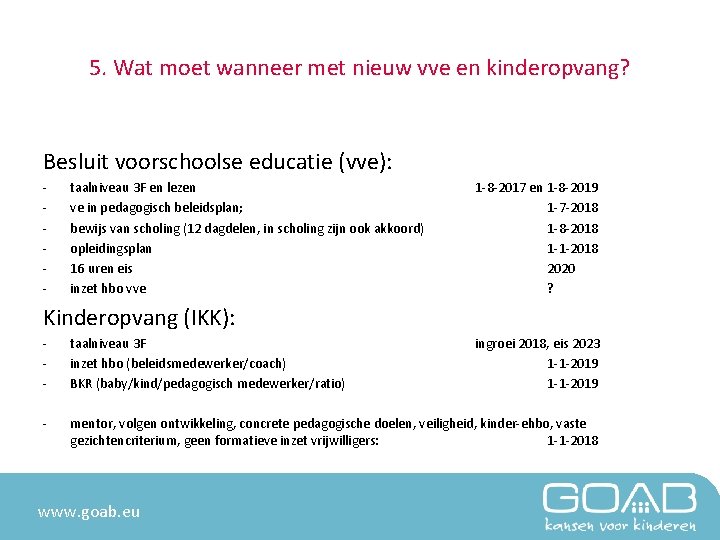 5. Wat moet wanneer met nieuw vve en kinderopvang?

Besluit voorschoolse educatie (vve):

- taalniveau 3F en lezen 1-8-2017 en 1-8-2019
- ve in pedagogisch beleidsplan; 1-7-2018
- bewijs van scholing (12 dagdelen, in scholing zijn ook akkoord) 1-8-2018
- opleidingsplan 1-1-2018
- 16 uren eis 2020
- inzet hbo vve ?

Kinderopvang (IKK):

- taalniveau 3F ingroei 2018, eis 2023
- inzet hbo (beleidsmedewerker/coach) 1-1-2019
- BKR (baby/kind/pedagogisch medewerker/ratio) 1-1-2019

- mentor, volgen ontwikkeling, concrete pedagogische doelen, veiligheid, kinder-ehbo, vaste gezichtencriterium, geen formatieve inzet vrijwilligers: 1-1-2018

www.goab.eu

GOAB
kansen voor kinderen